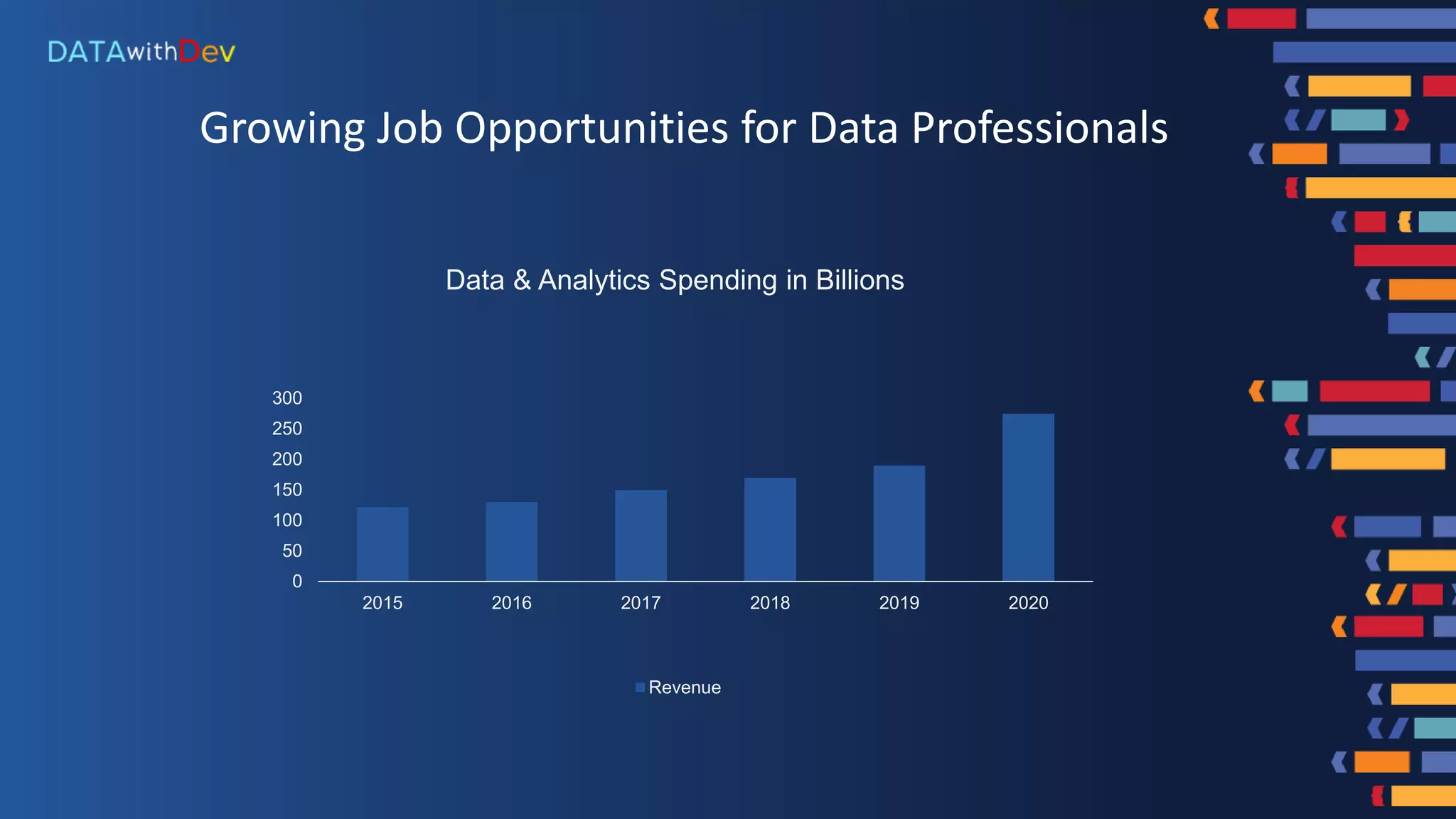 DATAwithDev

Growing Job Opportunities for Data Professionals

Data & Analytics Spending in Billions

300
250
200
150
100
50
0

2015 2016 2017 2018 2019 2020

Revenue